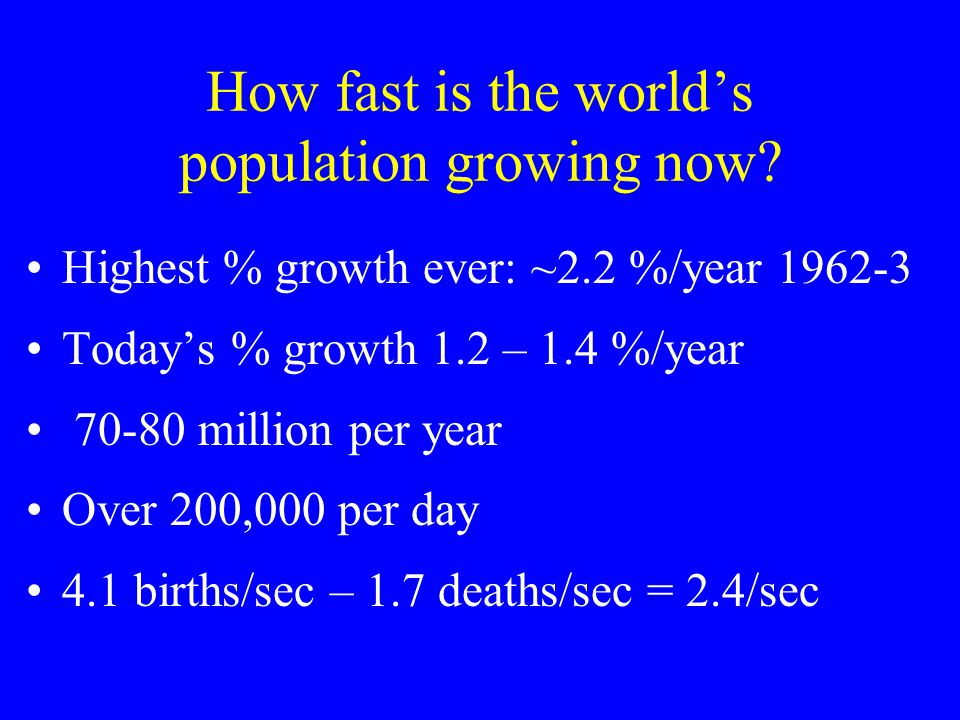 How fast is the world’s population growing now?

• Highest % growth ever: ~2.2 %/year 1962-3
• Today’s % growth 1.2 – 1.4 %/year
• 70-80 million per year
• Over 200,000 per day
• 4.1 births/sec – 1.7 deaths/sec = 2.4/sec